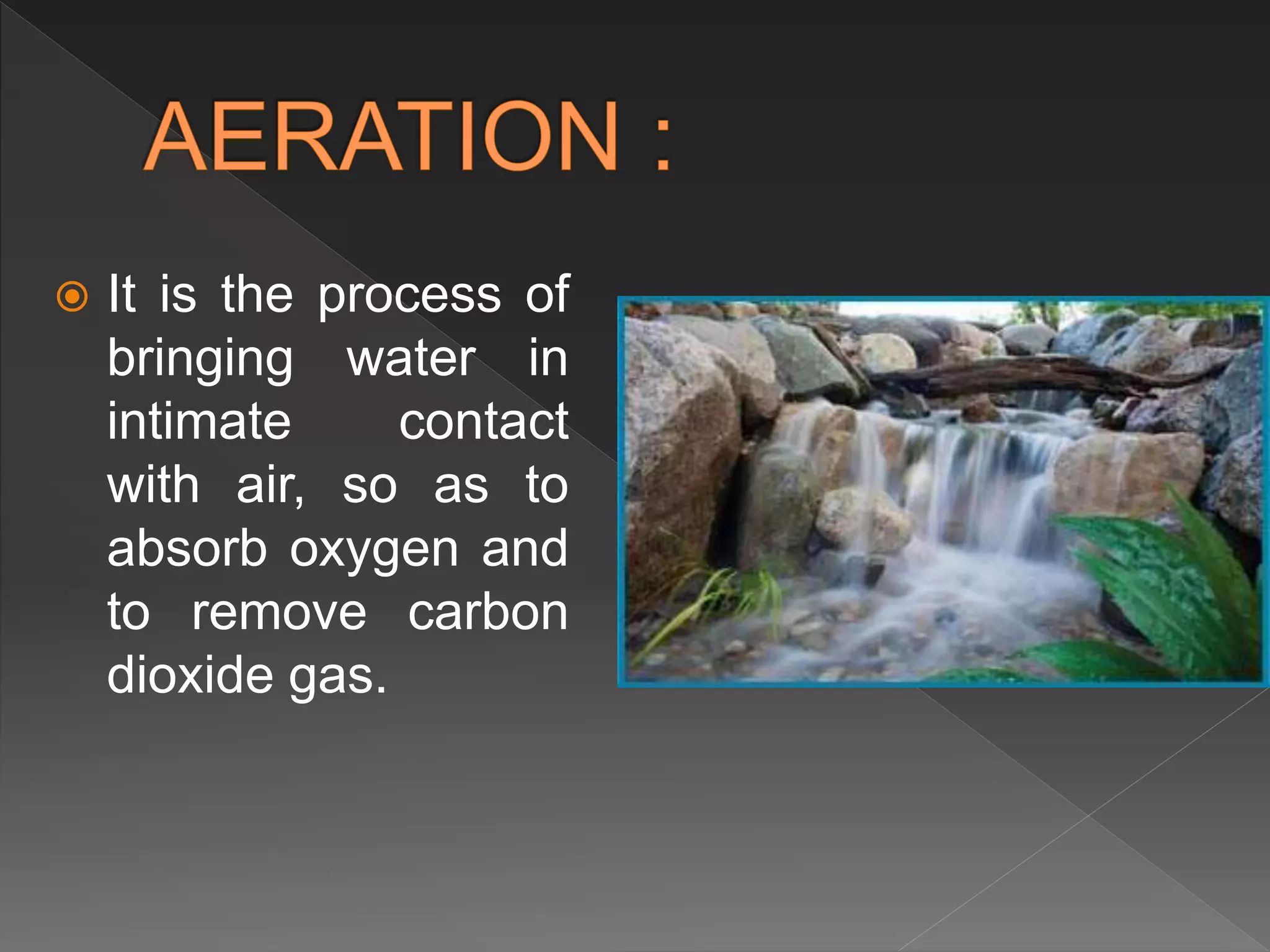 AERATION :

It is the process of bringing water in intimate contact with air, so as to absorb oxygen and to remove carbon dioxide gas.